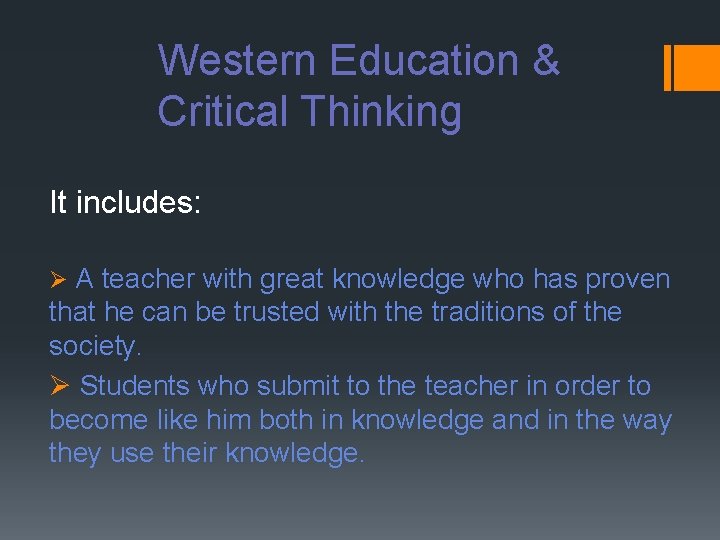 Western Education & Critical Thinking

It includes:

➢ A teacher with great knowledge who has proven that he can be trusted with the traditions of the society.

➢ Students who submit to the teacher in order to become like him both in knowledge and in the way they use their knowledge.